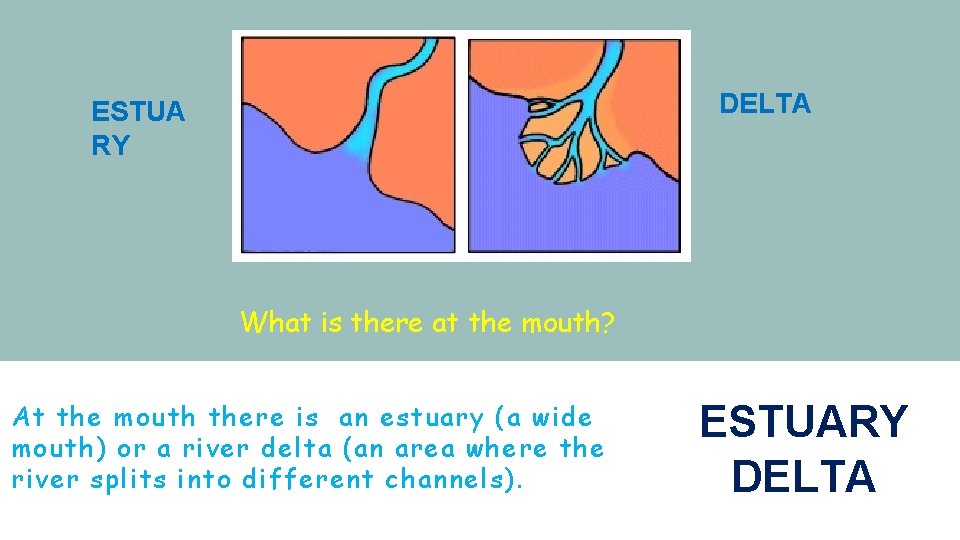 ESTUA
RY

DELTA

What is there at the mouth?

At the mouth there is an estuary (a wide mouth) or a river delta (an area where the river splits into different channels).

ESTUARY
DELTA